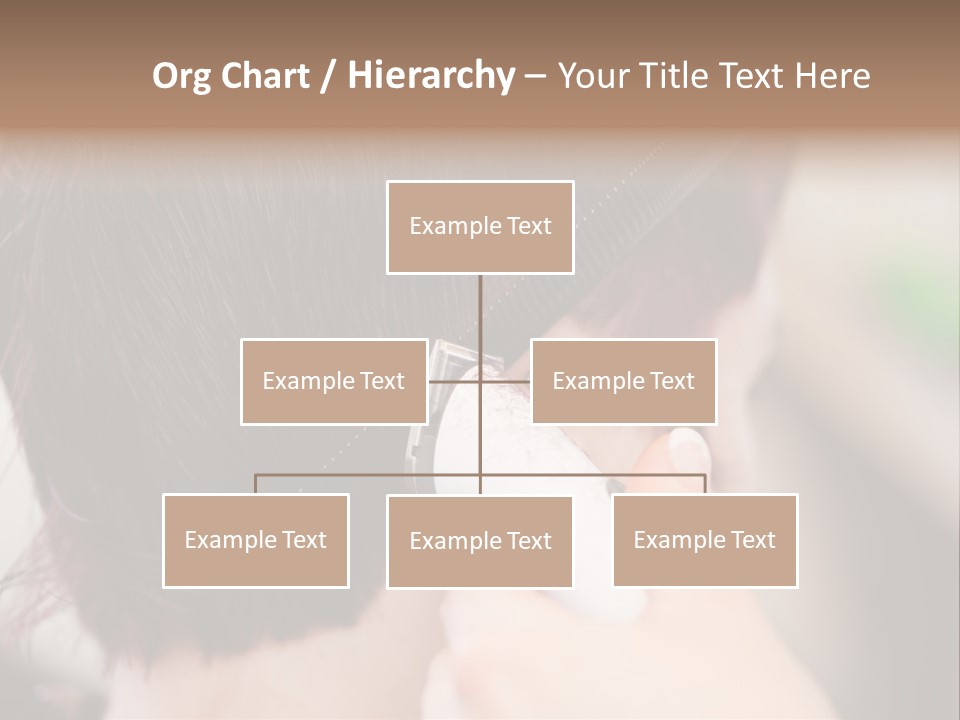 Org Chart / Hierarchy – Your Title Text Here

Example Text

Example Text

Example Text

Example Text

Example Text

Example Text